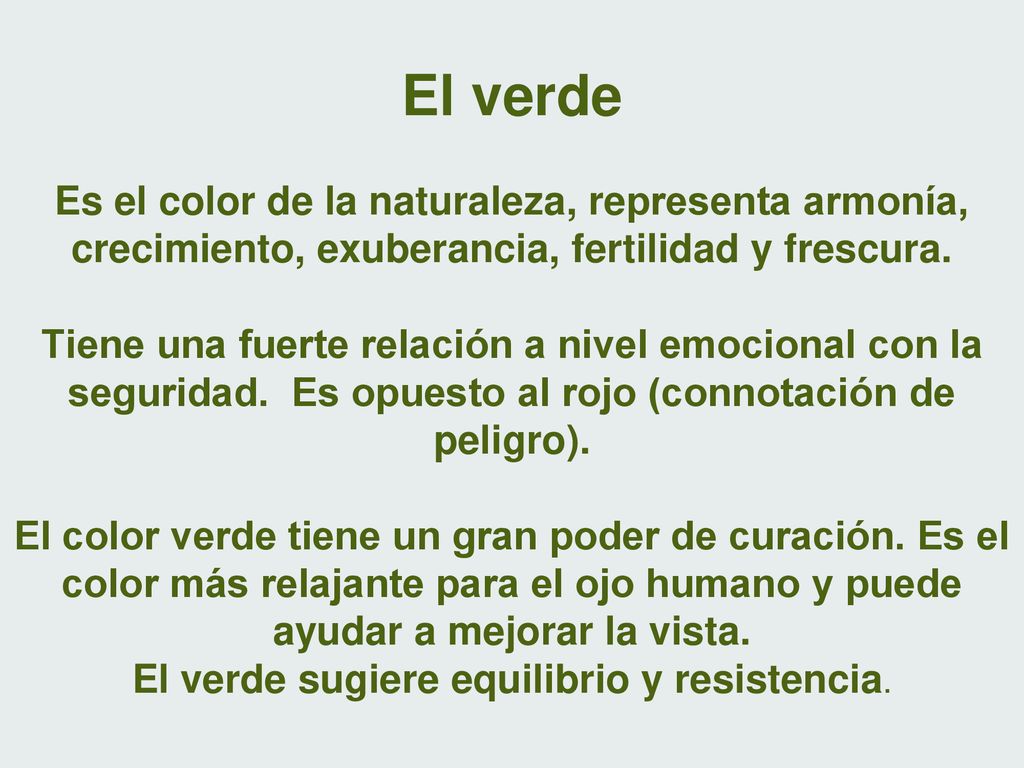 El verde

Es el color de la naturaleza, representa armonía, crecimiento, exuberancia, fertilidad y frescura.

Tiene una fuerte relación a nivel emocional con la seguridad.  Es opuesto al rojo (connotación de peligro).

El color verde tiene un gran poder de curación. Es el color más relajante para el ojo humano y puede ayudar a mejorar la vista.
El verde sugiere equilibrio y resistencia.